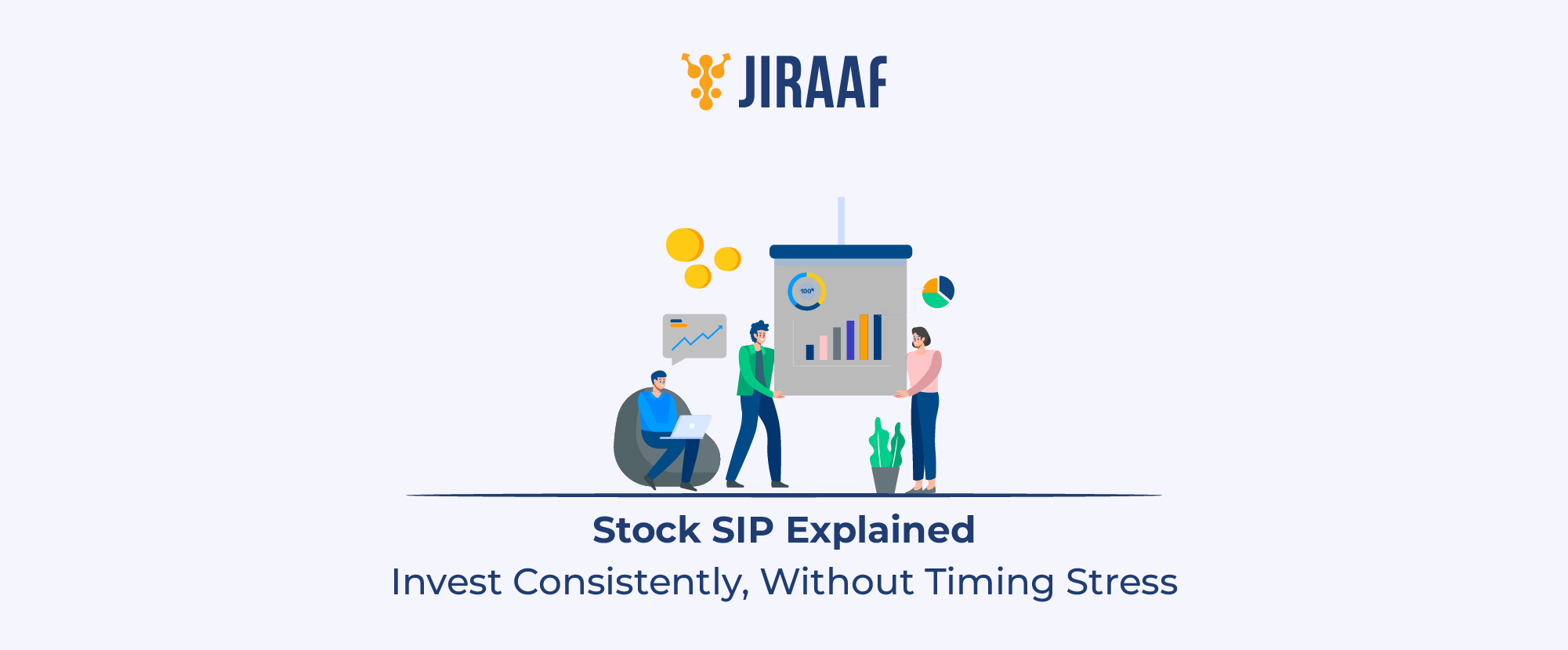 JIRAAF

100%

Stock SIP Explained

Invest Consistently, Without Timing Stress